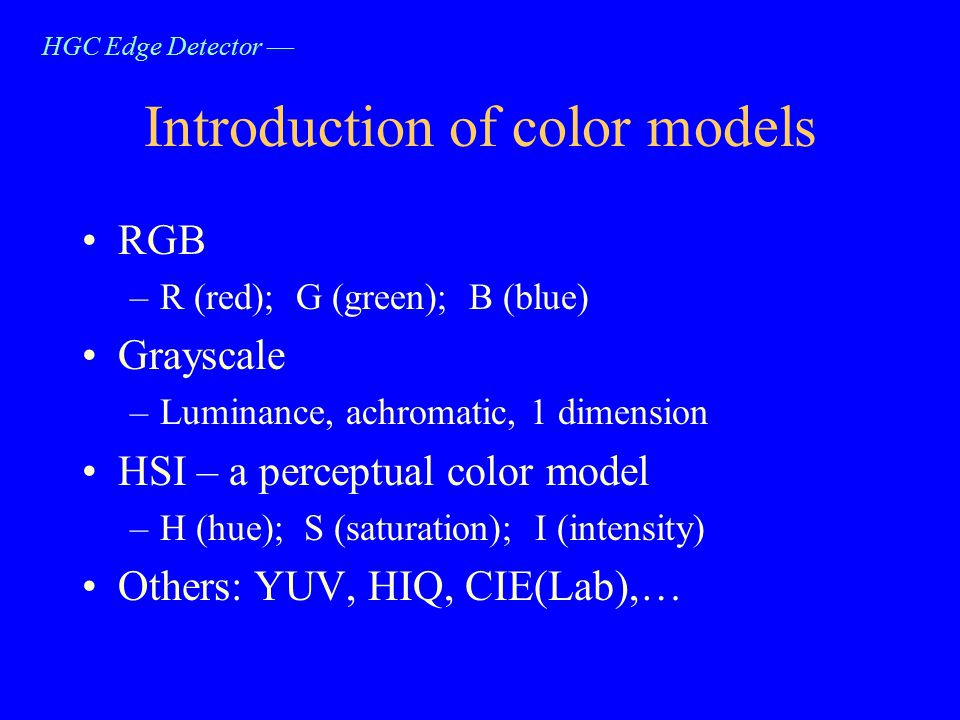 HGC Edge Detector —

Introduction of color models

• RGB
– R (red); G (green); B (blue)
• Grayscale
– Luminance, achromatic, 1 dimension
• HSI – a perceptual color model
– H (hue); S (saturation); I (intensity)
• Others: YUV, HIQ, CIE(Lab),…